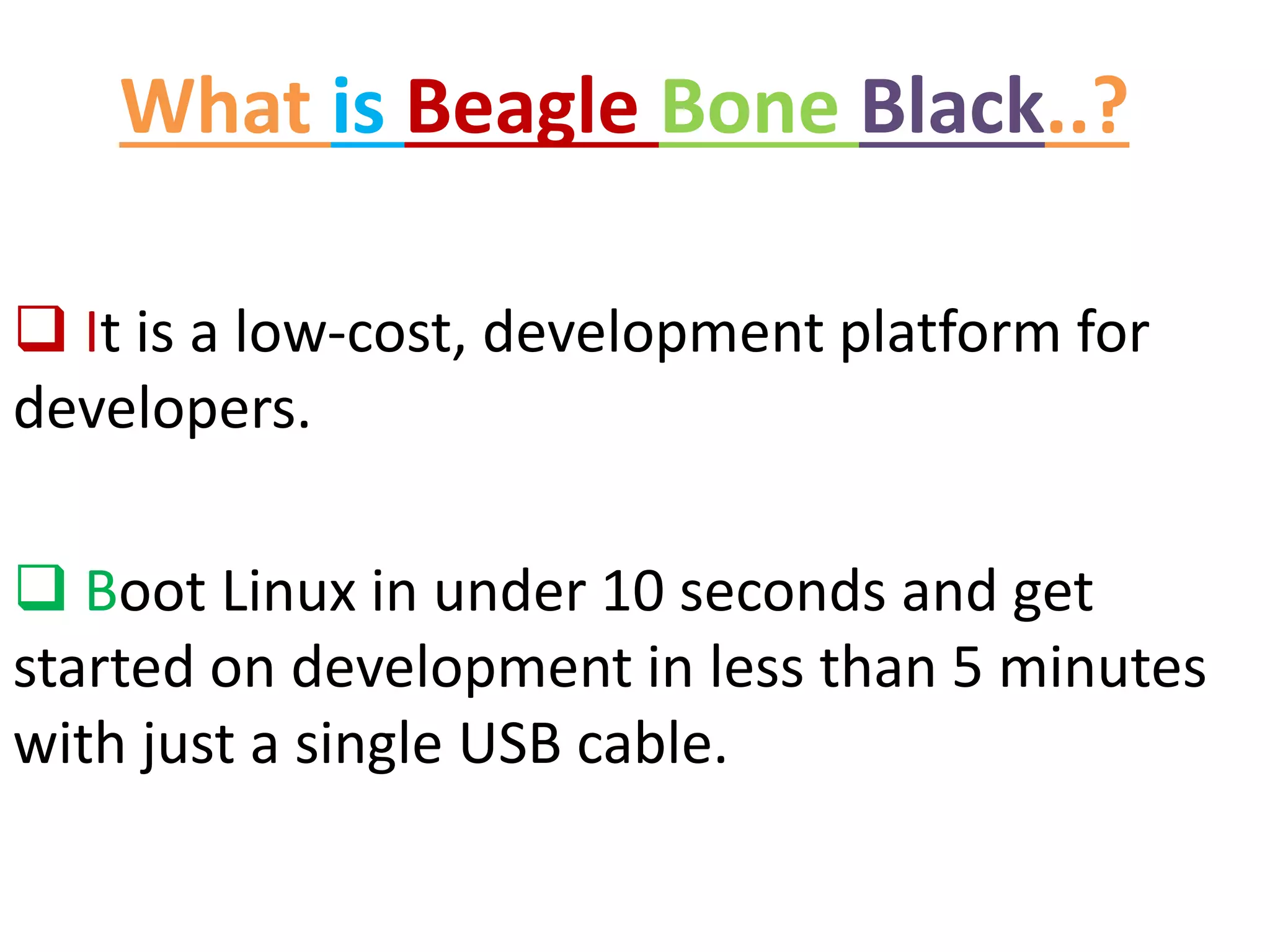 What is Beagle Bone Black..?

❑ It is a low-cost, development platform for developers.

❑ Boot Linux in under 10 seconds and get started on development in less than 5 minutes with just a single USB cable.